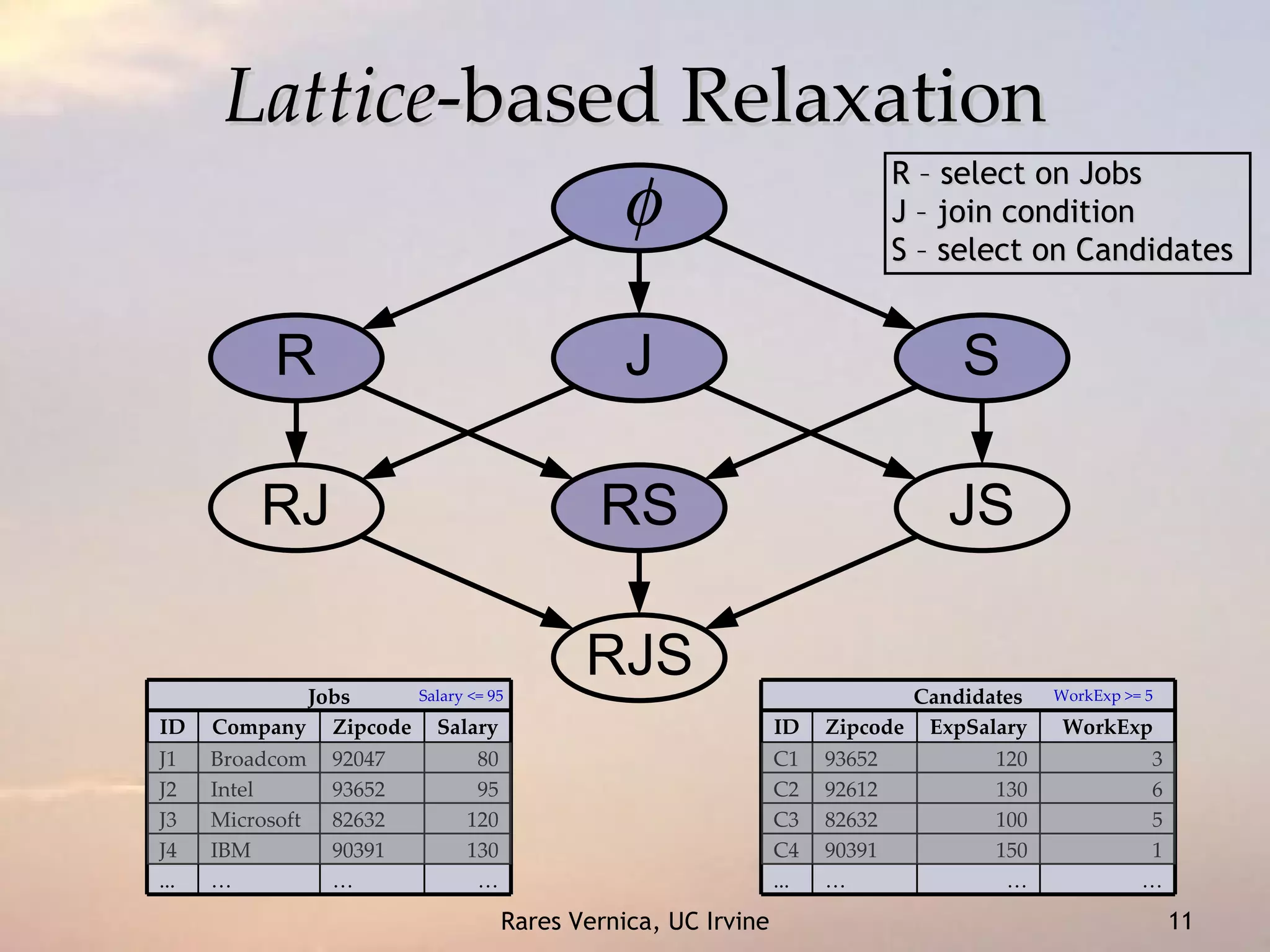 Lattice-based Relaxation

R – select on Jobs
J – join condition
S – select on Candidates

$\phi$

R

J

S

RJ

RS

JS

RJS

Jobs Salary <= 95

| ID | Company | Zipcode | Salary |
|---|---|---|---|
| J1 | Broadcom | 92047 | 80 |
| J2 | Intel | 93652 | 95 |
| J3 | Microsoft | 82632 | 120 |
| J4 | IBM | 90391 | 130 |
| ... | ... | ... | ... |

Candidates WorkExp >= 5

| ID | Zipcode | ExpSalary | WorkExp |
|---|---|---|---|
| C1 | 93652 | 120 | 3 |
| C2 | 92612 | 130 | 6 |
| C3 | 82632 | 100 | 5 |
| C4 | 90391 | 150 | 1 |
| ... | ... | ... | ... |

Rares Vernica, UC Irvine

11